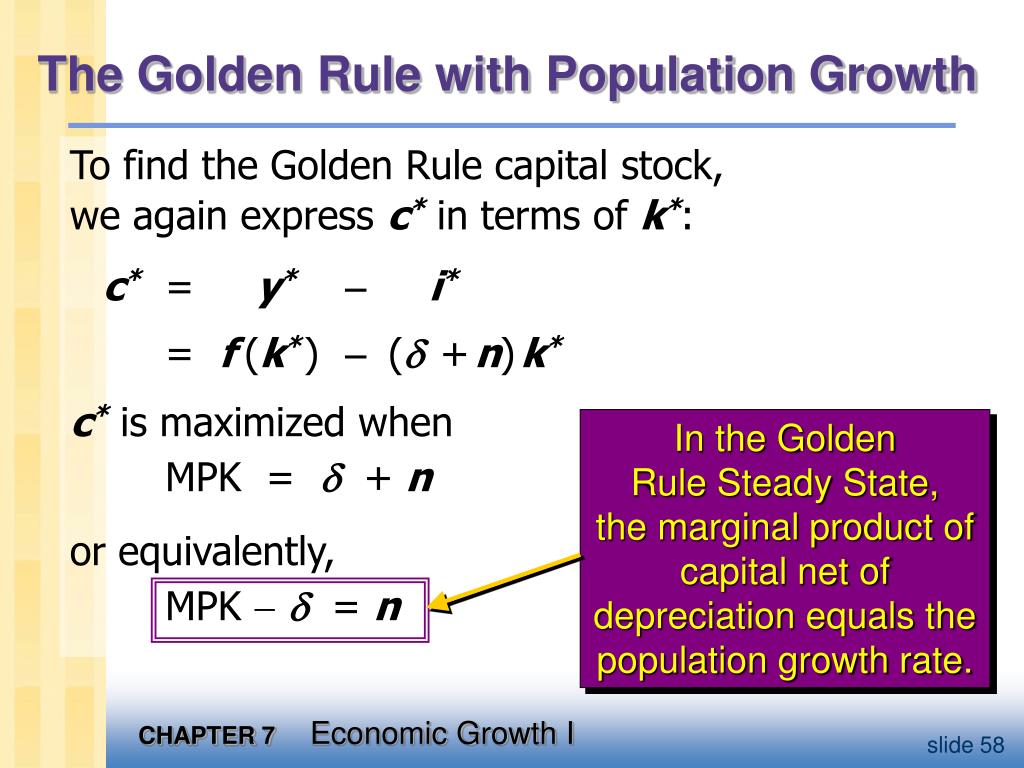 The Golden Rule with Population Growth

To find the Golden Rule capital stock, we again express $c^*$ in terms of $k^*$:

$c^* = y^* - i^*$

$= f(k^*) - (\delta + n)k^*$

$c^*$ is maximized when

MPK $= \delta + n$

or equivalently,

MPK $- \delta = n$

In the Golden Rule Steady State, the marginal product of capital net of depreciation equals the population growth rate.

CHAPTER 7 Economic Growth I

slide 58